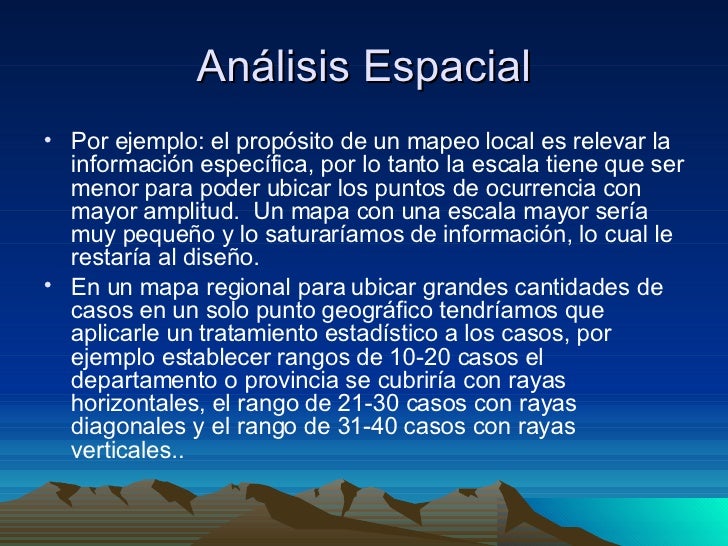 Análisis Espacial

• Por ejemplo: el propósito de un mapeo local es relevar la información específica, por lo tanto la escala tiene que ser menor para poder ubicar los puntos de ocurrencia con mayor amplitud. Un mapa con una escala mayor sería muy pequeño y lo saturaríamos de información, lo cual le restaría al diseño.

• En un mapa regional para ubicar grandes cantidades de casos en un solo punto geográfico tendríamos que aplicarle un tratamiento estadístico a los casos, por ejemplo establecer rangos de 10-20 casos el departamento o provincia se cubriría con rayas horizontales, el rango de 21-30 casos con rayas diagonales y el rango de 31-40 casos con rayas verticales..